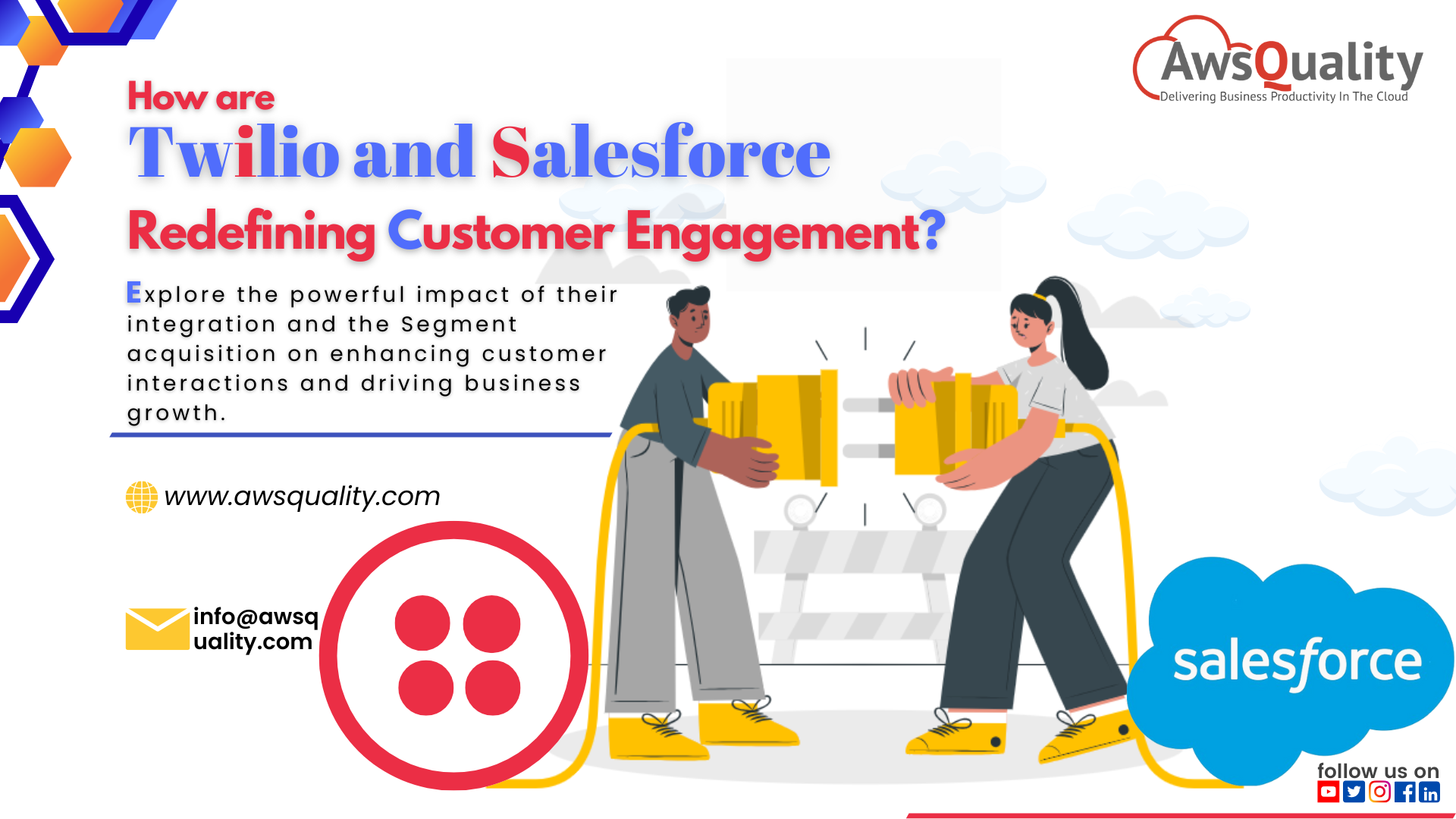 AwsQuality
Delivering Business Productivity In The Cloud

How are
Twilio and Salesforce
Redefining Customer Engagement?

Explore the powerful impact of their integration and the Segment acquisition on enhancing customer interactions and driving business growth.

www.awsquality.com

info@awsquality.com

salesforce

follow us on